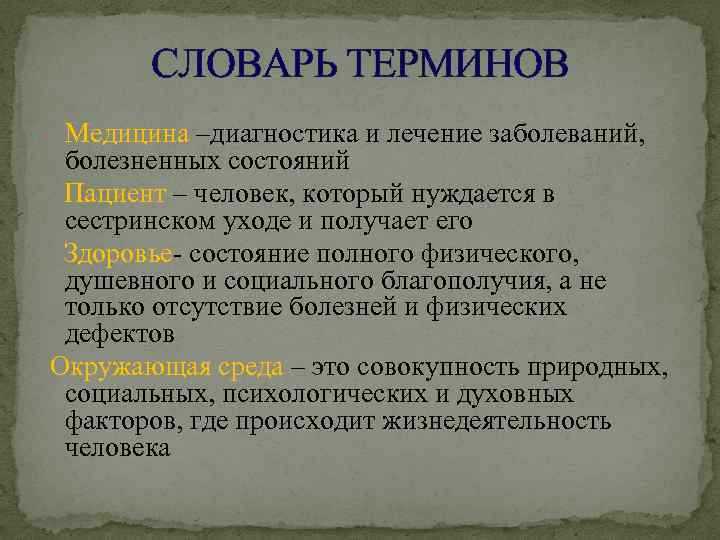 СЛОВАРЬ ТЕРМИНОВ

Медицина –диагностика и лечение заболеваний, болезненных состояний

Пациент – человек, который нуждается в сестринском уходе и получает его

Здоровье- состояние полного физического, душевного и социального благополучия, а не только отсутствие болезней и физических дефектов

Окружающая среда – это совокупность природных, социальных, психологических и духовных факторов, где происходит жизнедеятельность человека